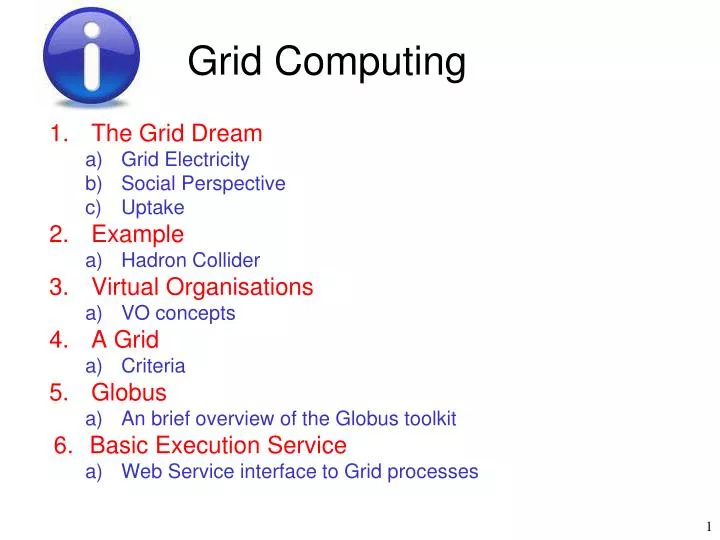 Grid Computing

1. The Grid Dream
a) Grid Electricity
b) Social Perspective
c) Uptake
2. Example
a) Hadron Collider
3. Virtual Organisations
a) VO concepts
4. A Grid
a) Criteria
5. Globus
a) An brief overview of the Globus toolkit
6. Basic Execution Service
a) Web Service interface to Grid processes

1